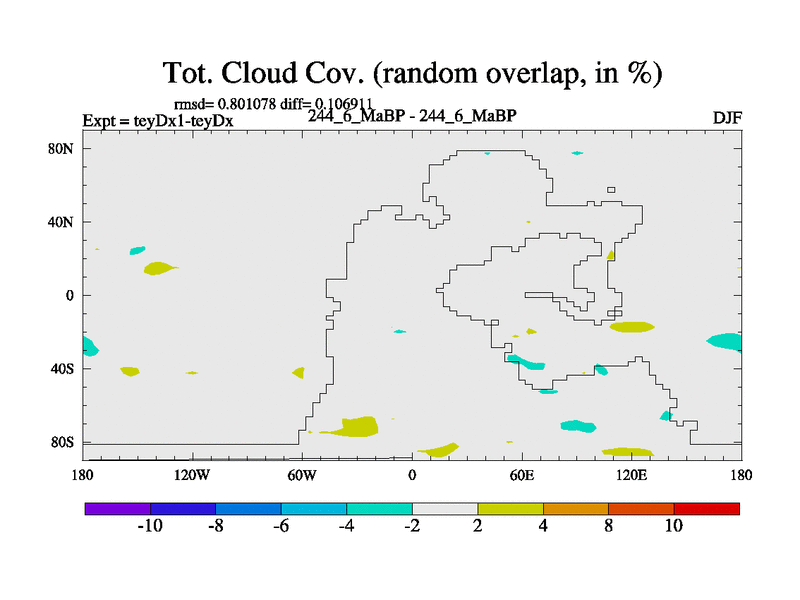 Tot. Cloud Cov. (random overlap, in %)

rmsd= 0.801078 diff= 0.106911

Expt = teyDx1-teyDx

244_6_MaBP - 244_6_MaBP

DJF

80N
40N
0
40S
80S

180
120W
60W
0
60E
120E
180

-10
-8
-6
-4
-2
2
4
8
10